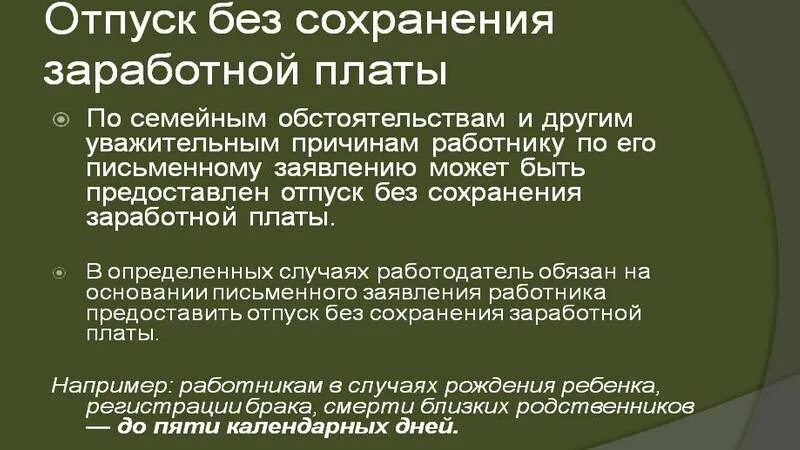 Отпуск без сохранения заработной платы

По семейным обстоятельствам и другим уважительным причинам работнику по его письменному заявлению может быть предоставлен отпуск без сохранения заработной платы.

В определенных случаях работодатель обязан на основании письменного заявления работника предоставить отпуск без сохранения заработной платы.

Например: работникам в случаях рождения ребенка, регистрации брака, смерти близких родственников — до пяти календарных дней.